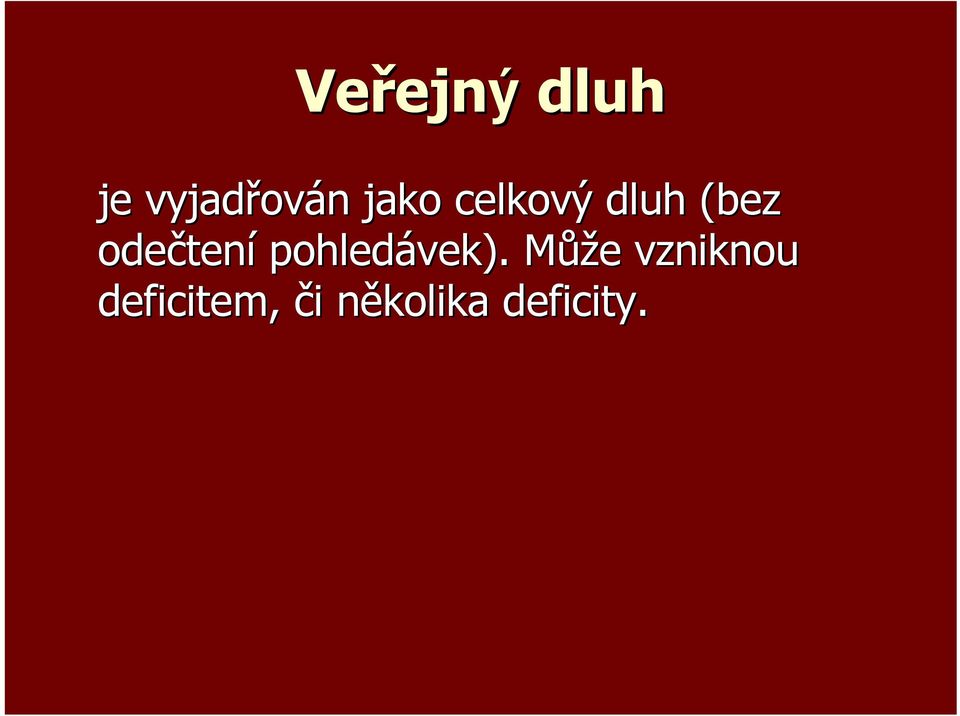 Veřejný dluh

je vyjadřován jako celkový dluh (bez odečtení pohledávek). Může vzniknou deficitem, či několika deficity.